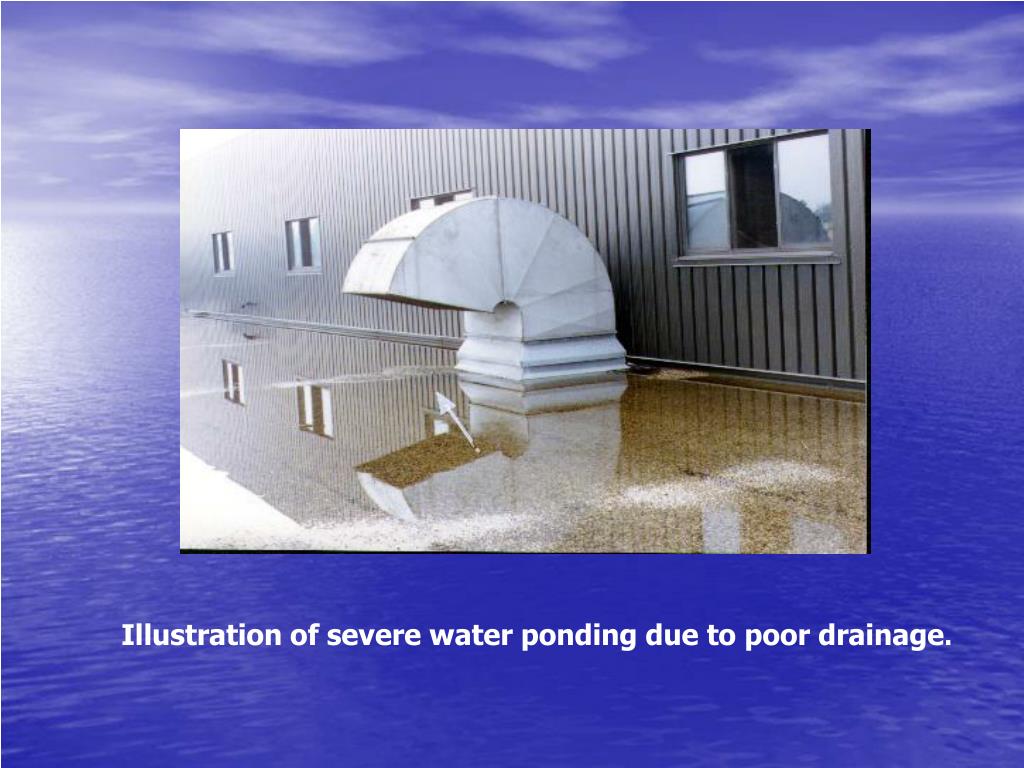 Illustration of severe water ponding due to poor drainage.